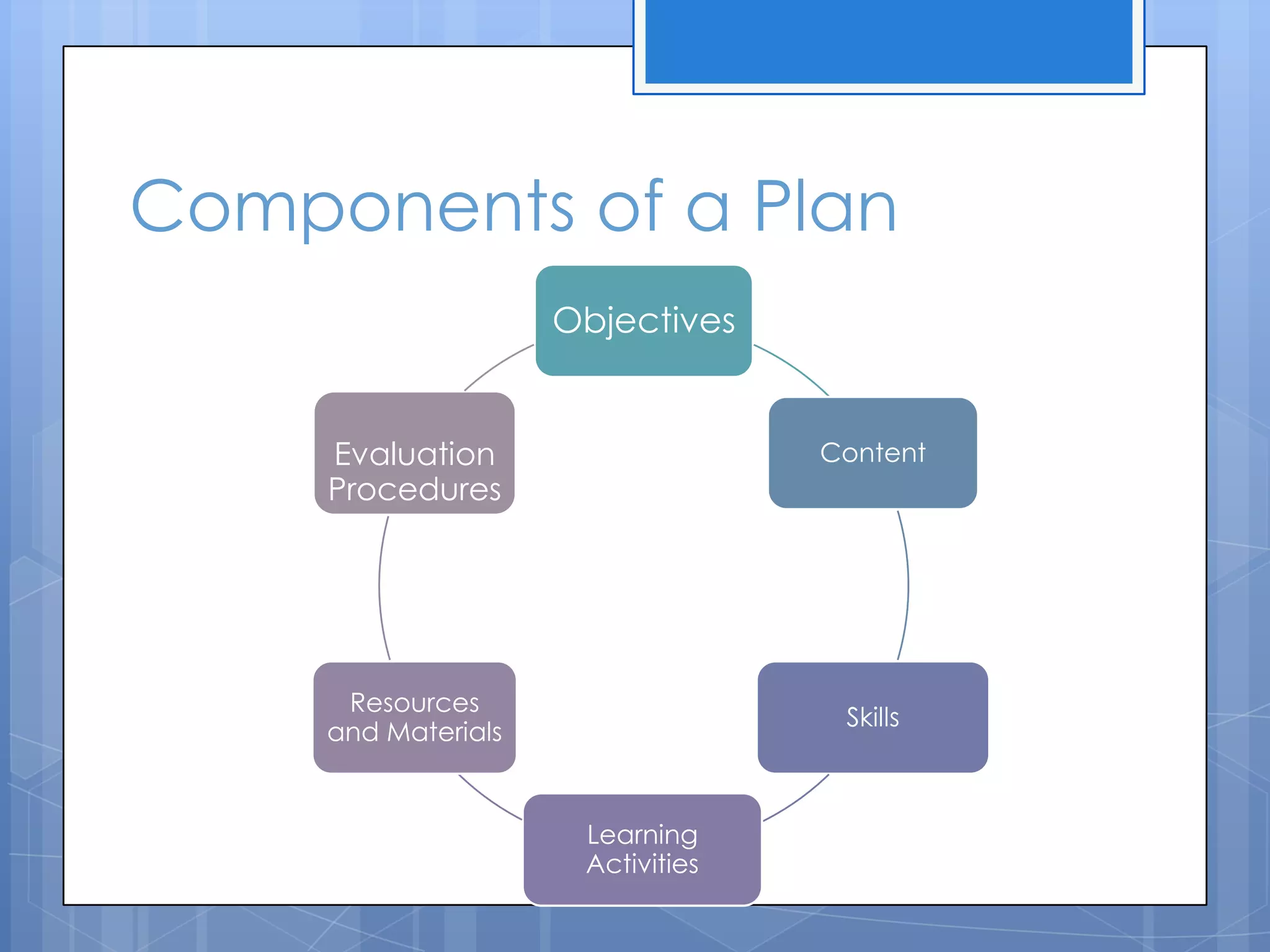 Components of a Plan

Objectives

Content

Skills

Learning Activities

Resources and Materials

Evaluation Procedures